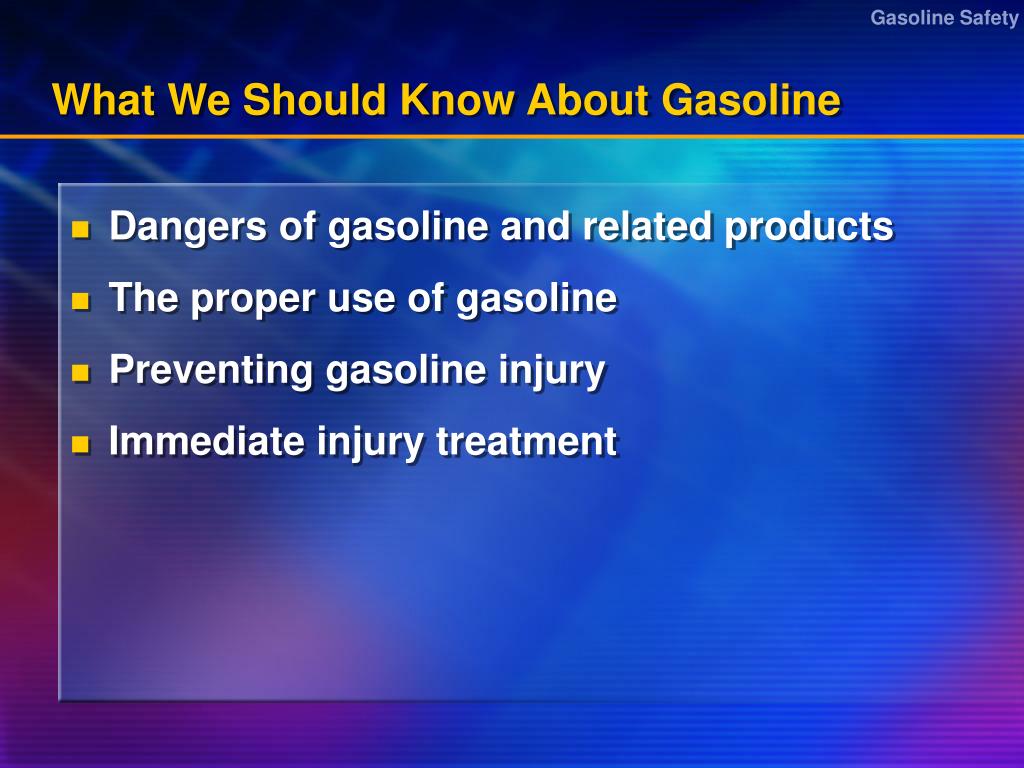 Gasoline Safety

What We Should Know About Gasoline

- Dangers of gasoline and related products
- The proper use of gasoline
- Preventing gasoline injury
- Immediate injury treatment